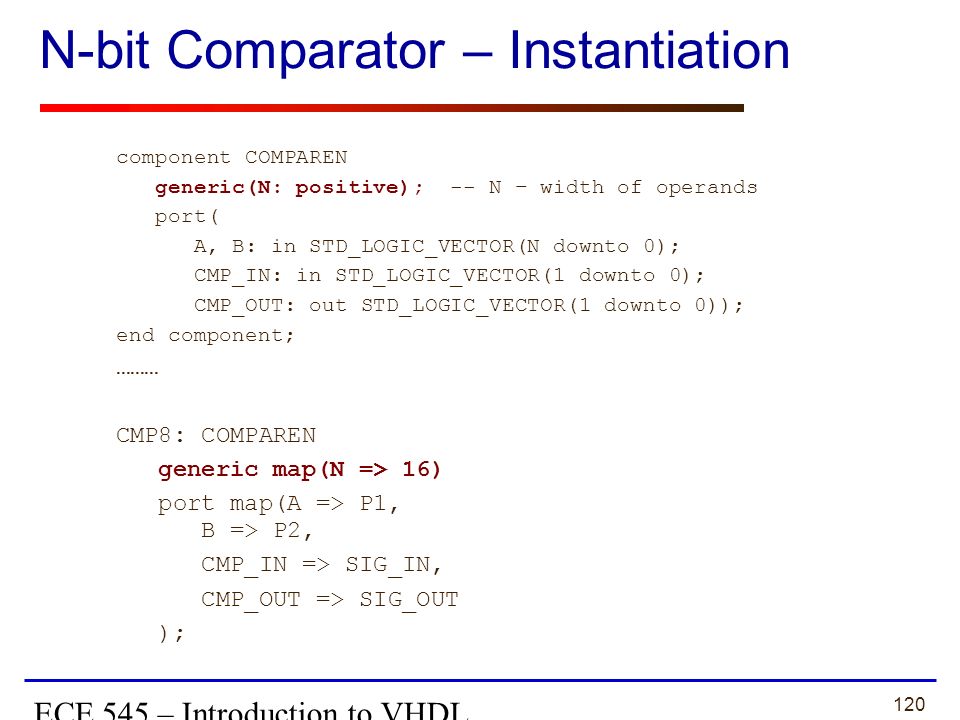 N-bit Comparator – Instantiation

component COMPAREN
generic(N: positive); -- N – width of operands
port(
A, B: in STD_LOGIC_VECTOR(N downto 0);
CMP_IN: in STD_LOGIC_VECTOR(1 downto 0);
CMP_OUT: out STD_LOGIC_VECTOR(1 downto 0));
end component;
………

CMP8: COMPAREN
generic map(N => 16)
port map(A => P1,
B => P2,
CMP_IN => SIG_IN,
CMP_OUT => SIG_OUT
);

ECE 545 – Introduction to VHDL

120